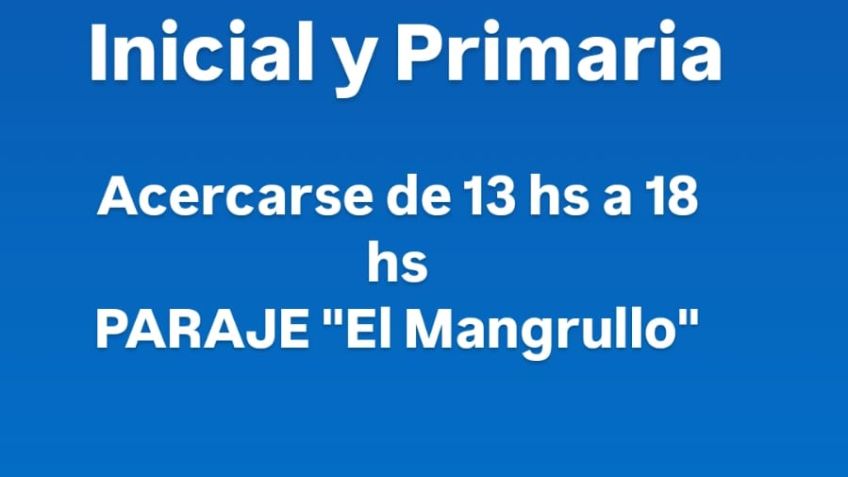 Inicial y Primaria

Acercarse de 13 hs a 18 hs
PARAJE "El Mangrullo"